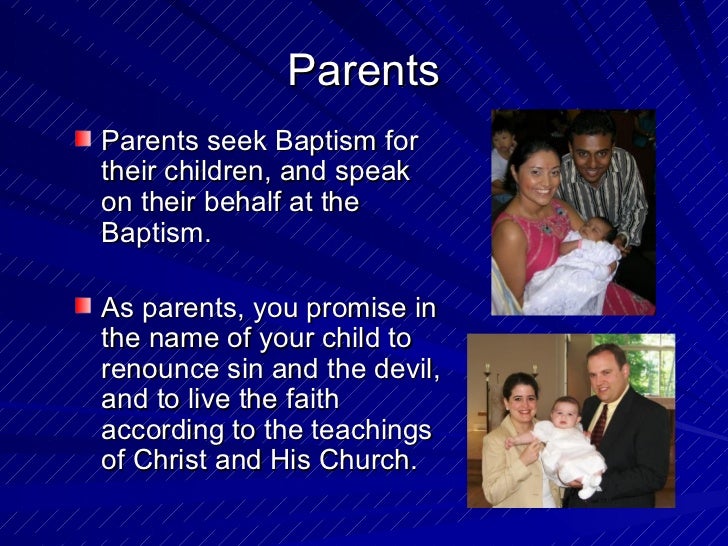 Parents

Parents seek Baptism for their children, and speak on their behalf at the Baptism.

As parents, you promise in the name of your child to renounce sin and the devil, and to live the faith according to the teachings of Christ and His Church.